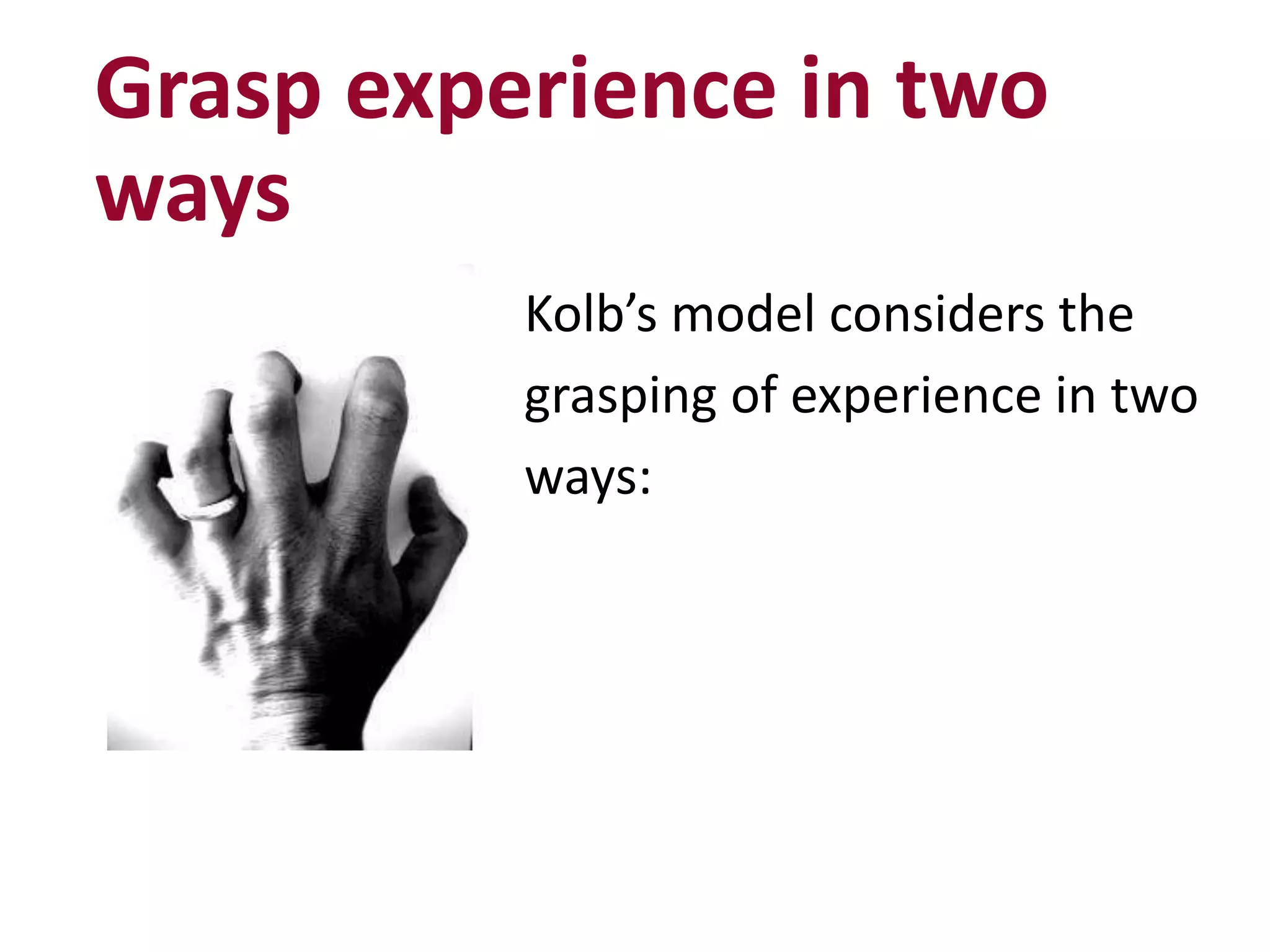 Grasp experience in two ways

Kolb’s model considers the grasping of experience in two ways: